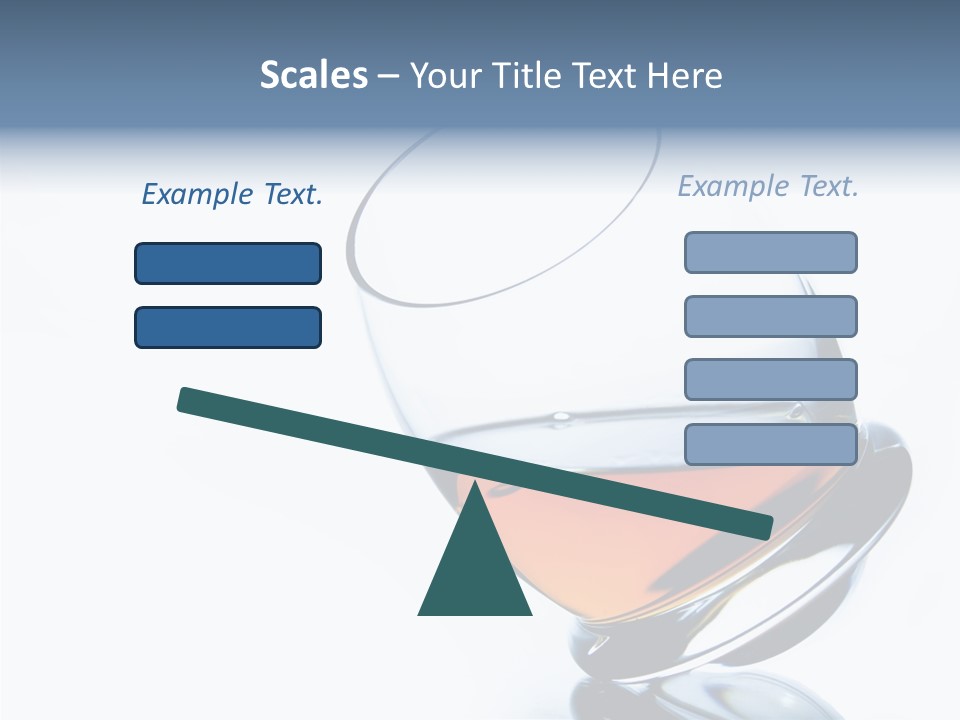 Scales – Your Title Text Here

Example Text.

Example Text.